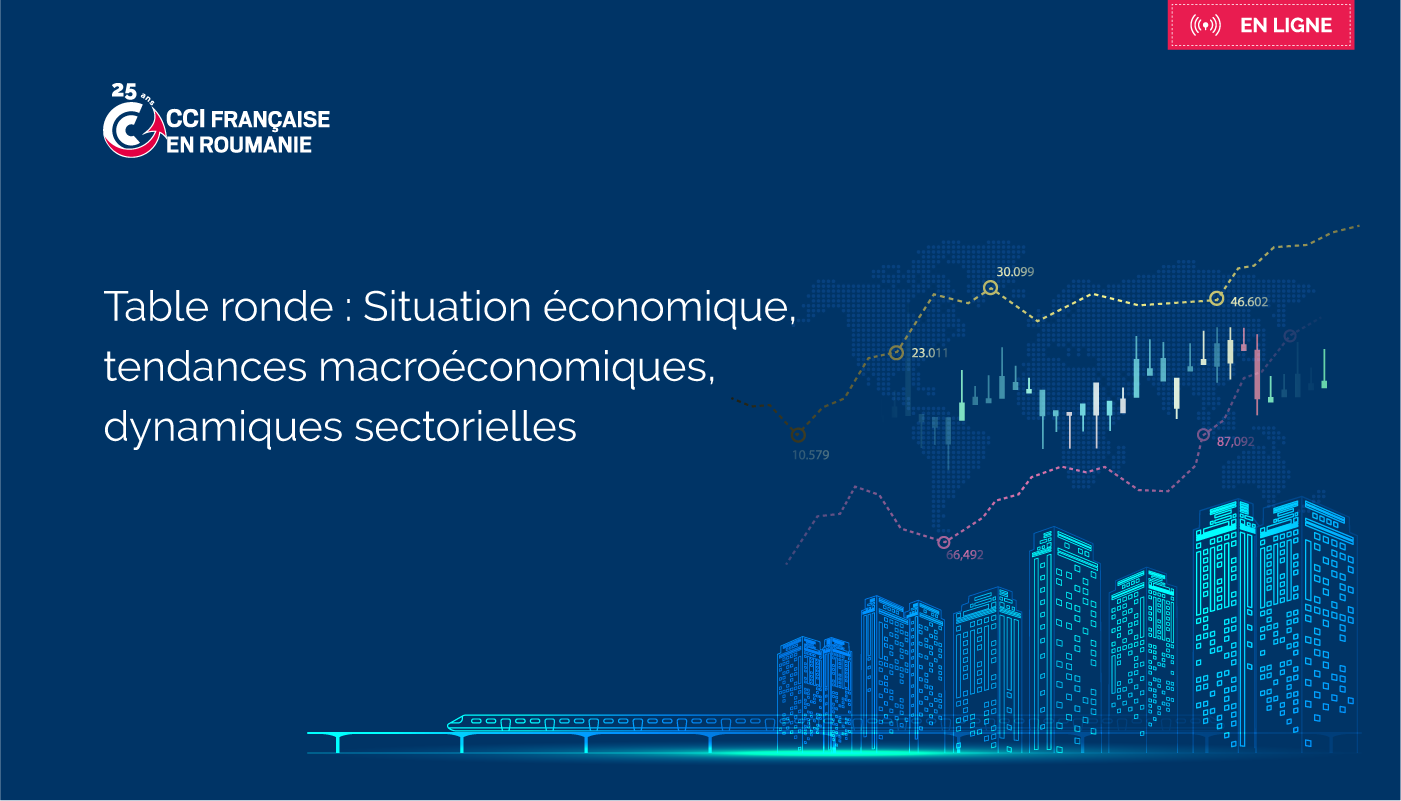 EN LIGNE

25 ans
CCI FRANÇAISE
EN ROUMANIE

Table ronde : Situation économique, tendances macroéconomiques, dynamiques sectorielles

30.099
46.602
23.011
10.579
87,092
66,492